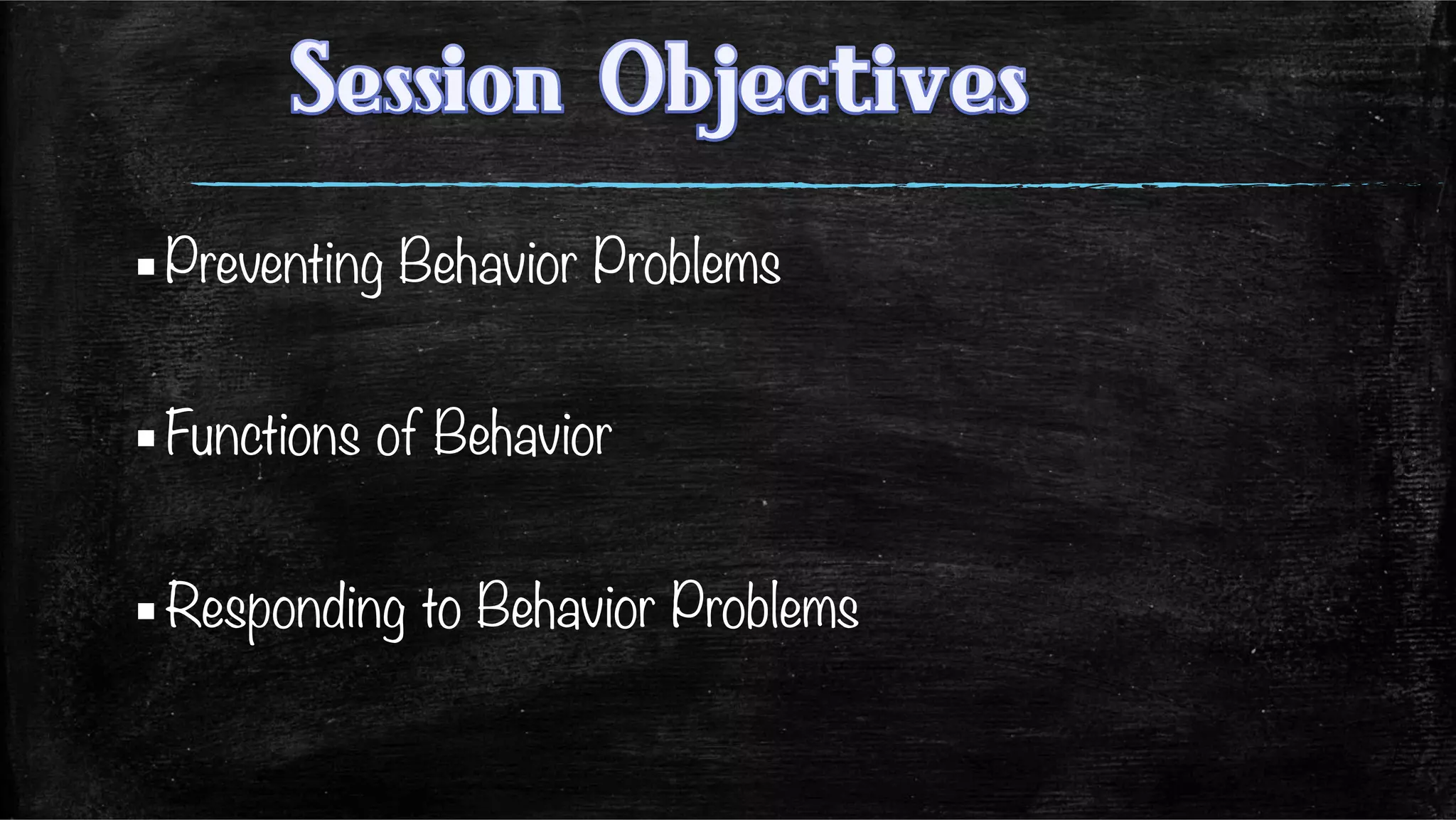 Session Objectives

▪ Preventing Behavior Problems

▪ Functions of Behavior

▪ Responding to Behavior Problems